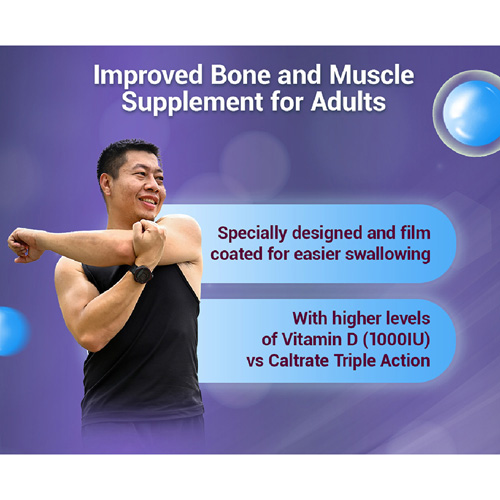 Improved Bone and Muscle Supplement for Adults

Specially designed and film coated for easier swallowing

With higher levels of Vitamin D (1000IU) vs Caltrate Triple Action